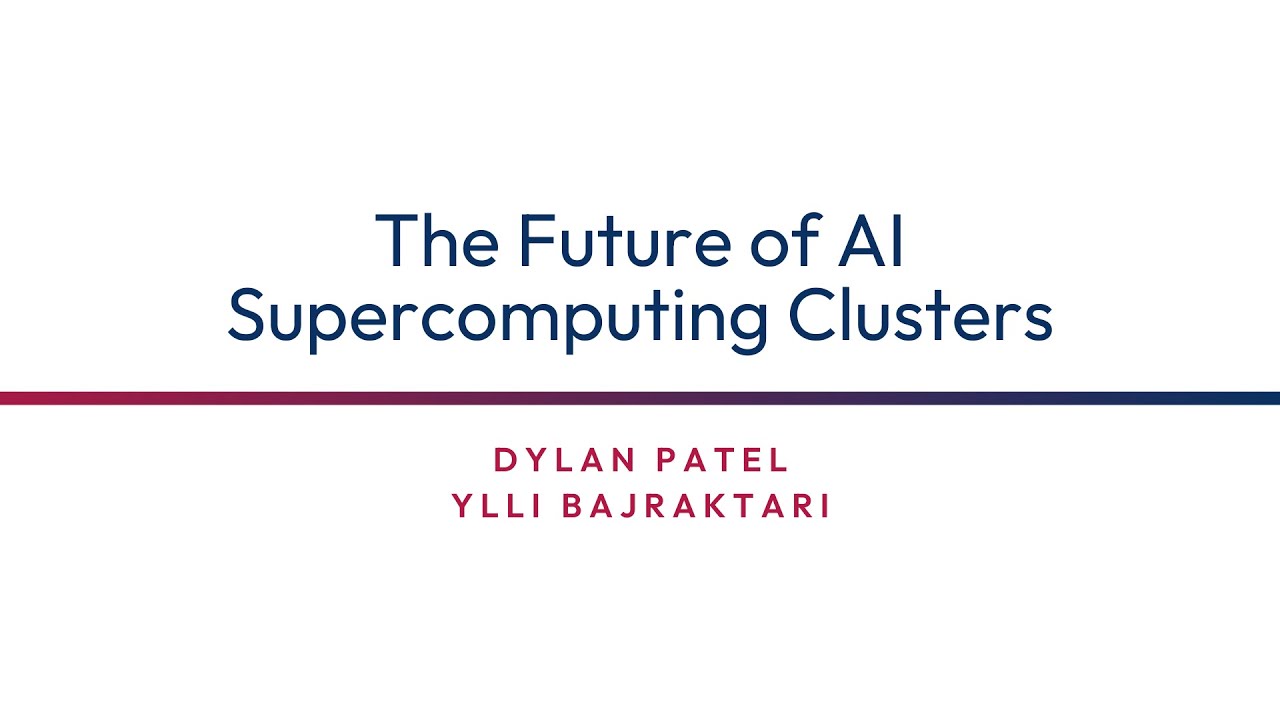 The Future of AI Supercomputing Clusters

DYLAN PATEL
YLLI BAJRAKTARI